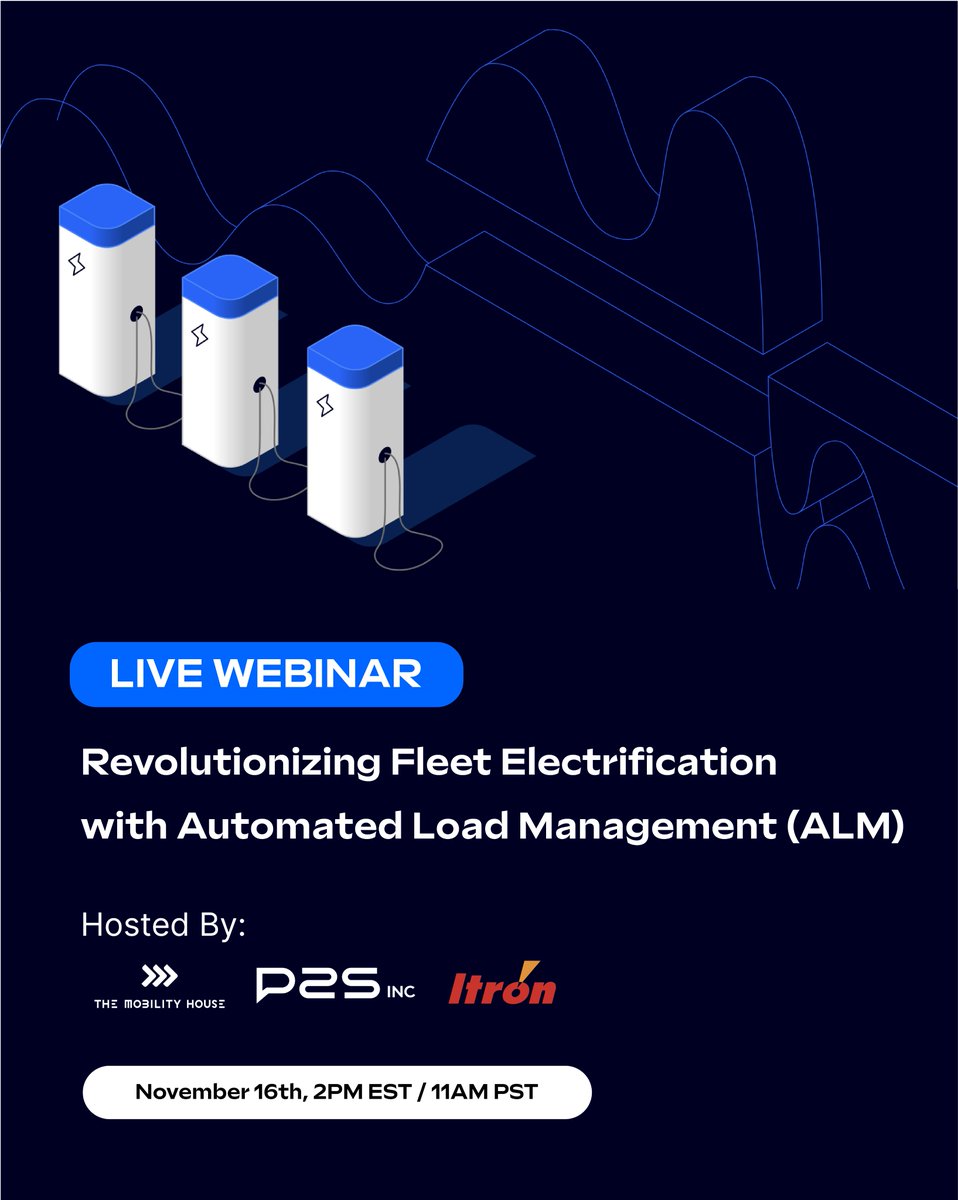 LIVE WEBINAR

Revolutionizing Fleet Electrification with Automated Load Management (ALM)

Hosted By:

THE MOBILITY HOUSE

P2S INC

Itron

November 16th, 2PM EST / 11AM PST